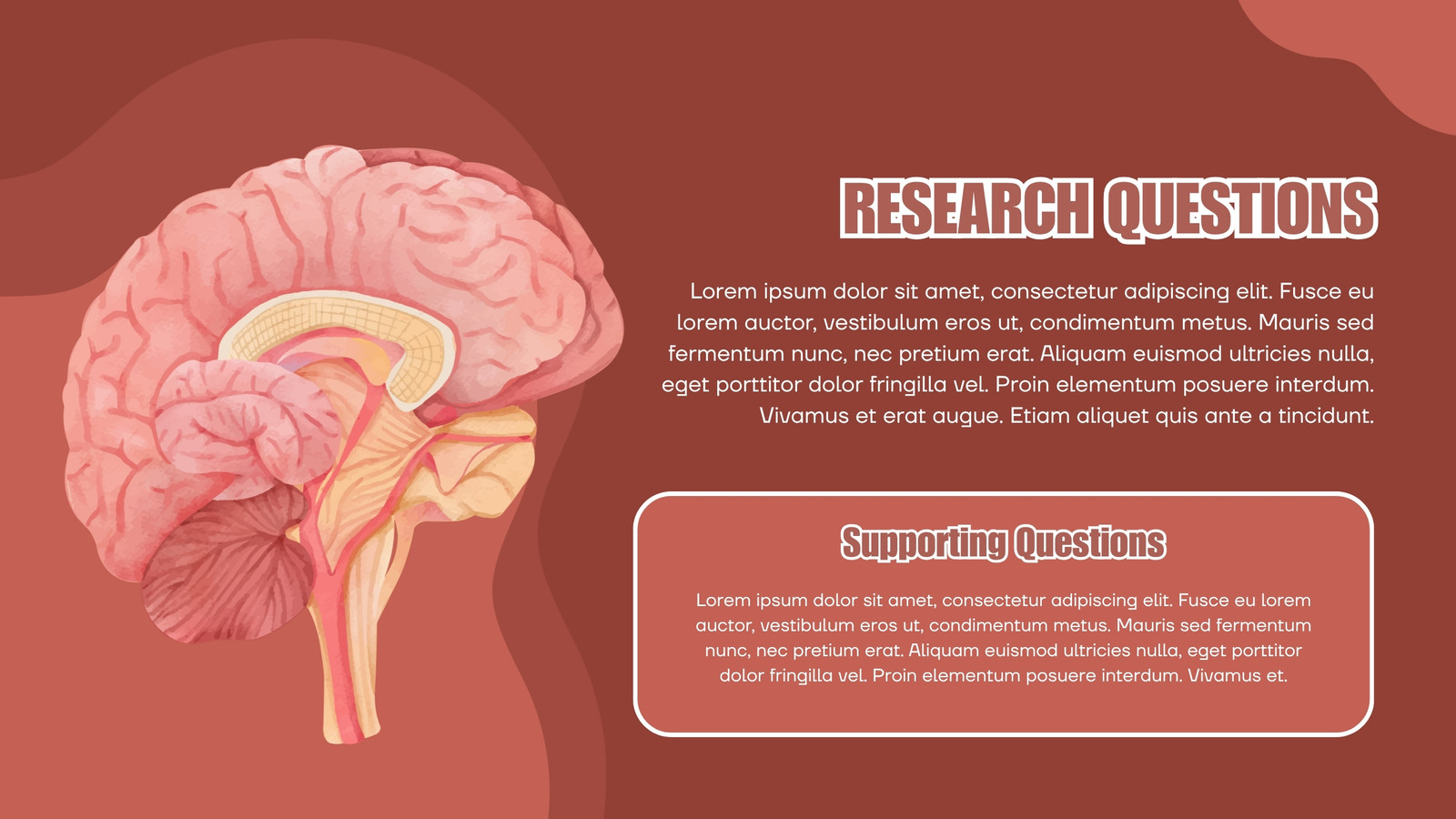 RESEARCH QUESTIONS

Lorem ipsum dolor sit amet, consectetur adipiscing elit. Fusce eu lorem auctor, vestibulum eros ut, condimentum metus. Mauris sed fermentum nunc, nec pretium erat. Aliquam euismod ultricies nulla, eget porttitor dolor fringilla vel. Proin elementum posuere interdum. Vivamus et erat augue. Etiam aliquet quis ante a tincidunt.

Supporting Questions

Lorem ipsum dolor sit amet, consectetur adipiscing elit. Fusce eu lorem auctor, vestibulum eros ut, condimentum metus. Mauris sed fermentum nunc, nec pretium erat. Aliquam euismod ultricies nulla, eget porttitor dolor fringilla vel. Proin elementum posuere interdum. Vivamus et.